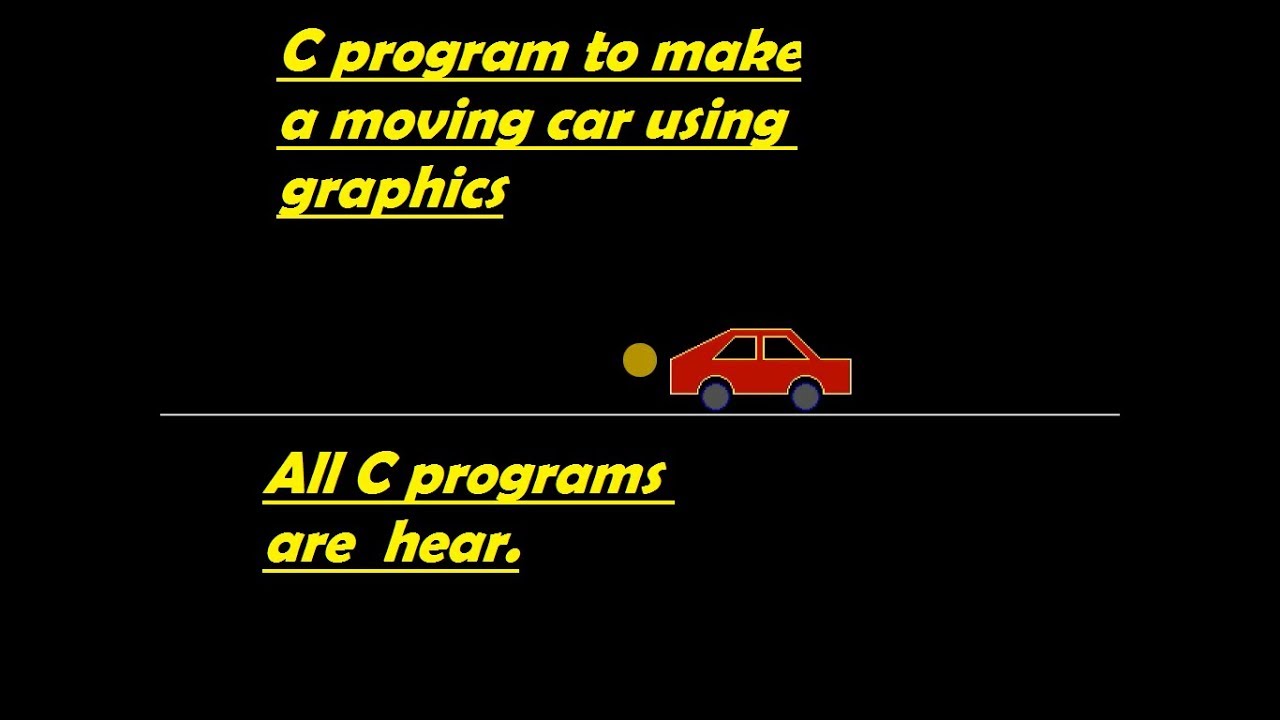 C program to make a moving car using graphics

All C programs are hear.